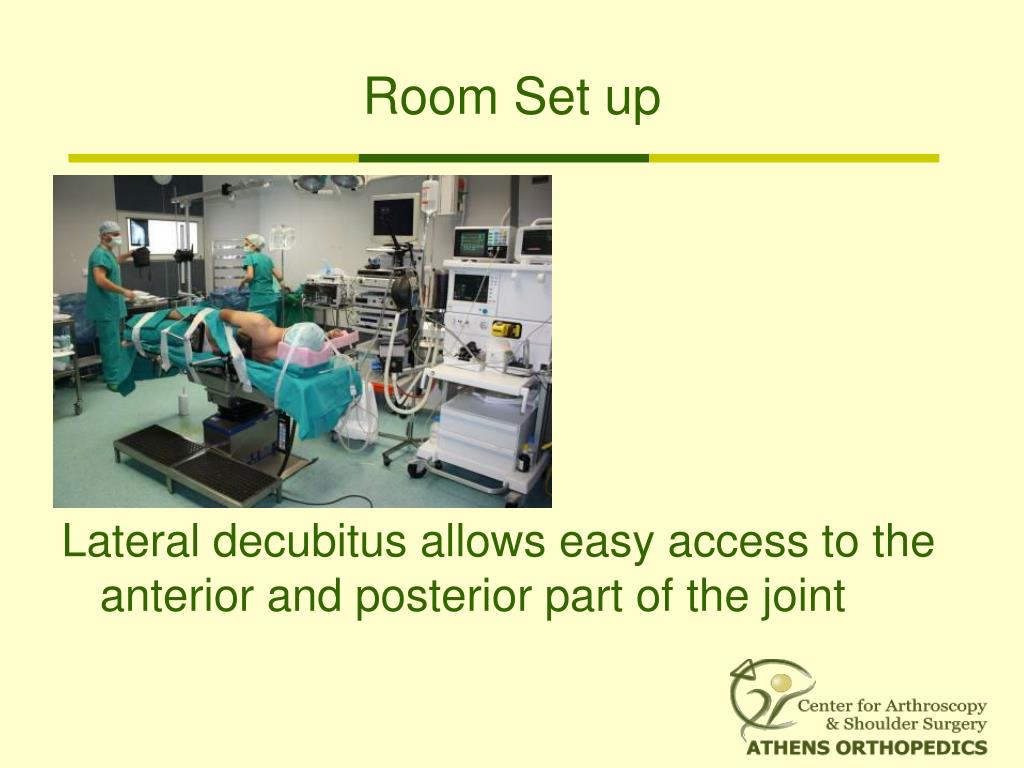 Room Set up

Lateral decubitus allows easy access to the anterior and posterior part of the joint

Center for Arthroscopy & Shoulder Surgery
ATHENS ORTHOPEDICS